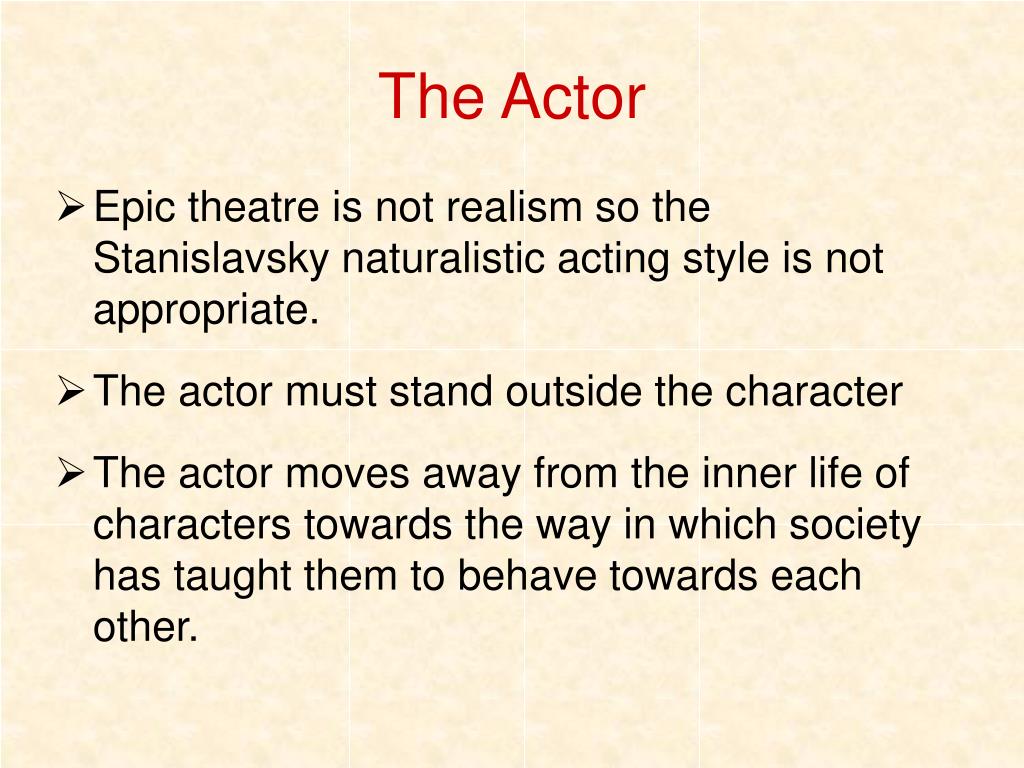 The Actor

➢ Epic theatre is not realism so the Stanislavsky naturalistic acting style is not appropriate.

➢ The actor must stand outside the character

➢ The actor moves away from the inner life of characters towards the way in which society has taught them to behave towards each other.